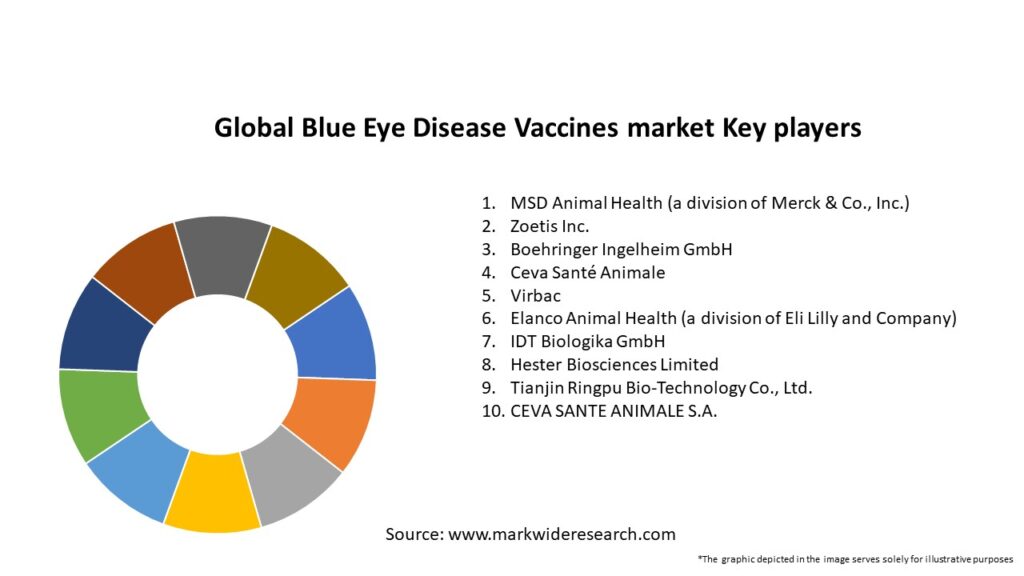 Global Blue Eye Disease Vaccines market Key players

1. MSD Animal Health (a division of Merck & Co., Inc.)
2. Zoetis Inc.
3. Boehringer Ingelheim GmbH
4. Ceva Santé Animale
5. Virbac
6. Elanco Animal Health (a division of Eli Lilly and Company)
7. IDT Biologika GmbH
8. Hester Biosciences Limited
9. Tianjin Ringpu Bio-Technology Co., Ltd.
10. CEVA SANTE ANIMALE S.A.

Source: www.markwideresearch.com

*The graphic depicted in the image serves solely for illustrative purposes